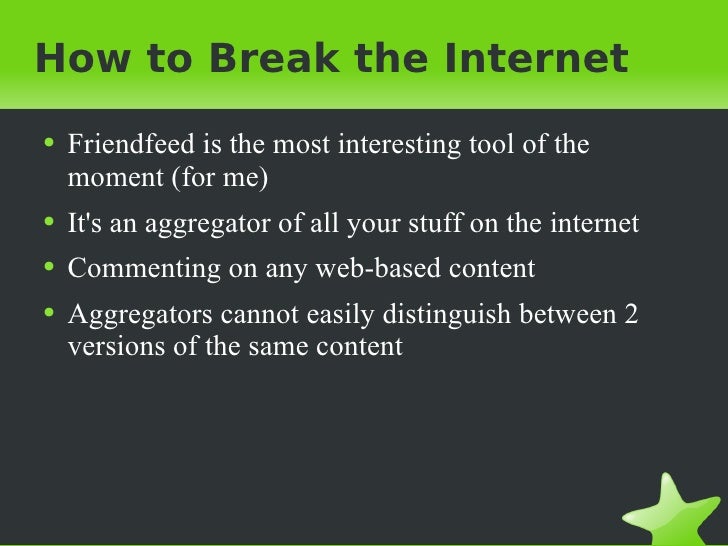 How to Break the Internet

- Friendfeed is the most interesting tool of the moment (for me)
- It's an aggregator of all your stuff on the internet
- Commenting on any web-based content
- Aggregators cannot easily distinguish between 2 versions of the same content